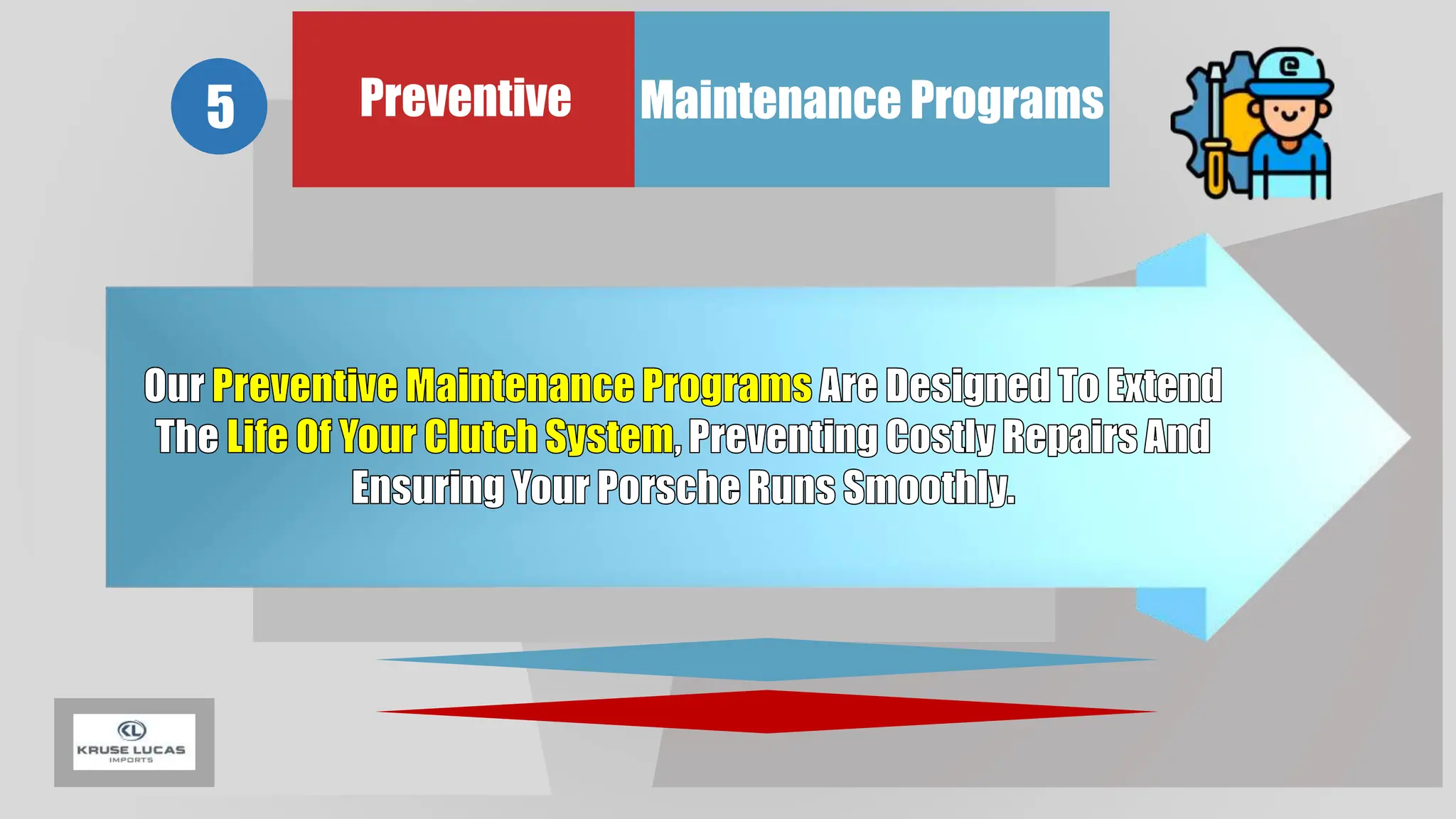 5

Preventive Maintenance Programs

Our Preventive Maintenance Programs Are Designed To Extend The Life Of Your Clutch System, Preventing Costly Repairs And Ensuring Your Porsche Runs Smoothly.

KL
KRUSE LUCAS
IMPORTS